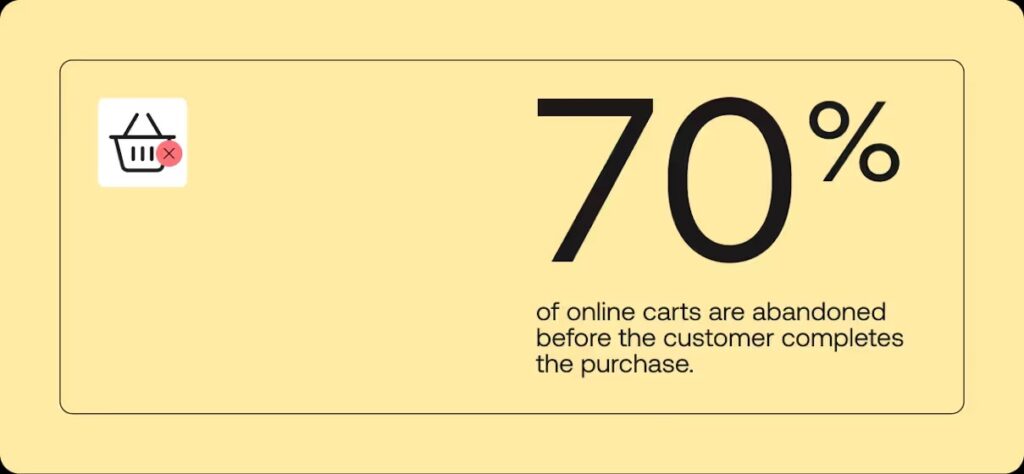 70%

of online carts are abandoned before the customer completes the purchase.